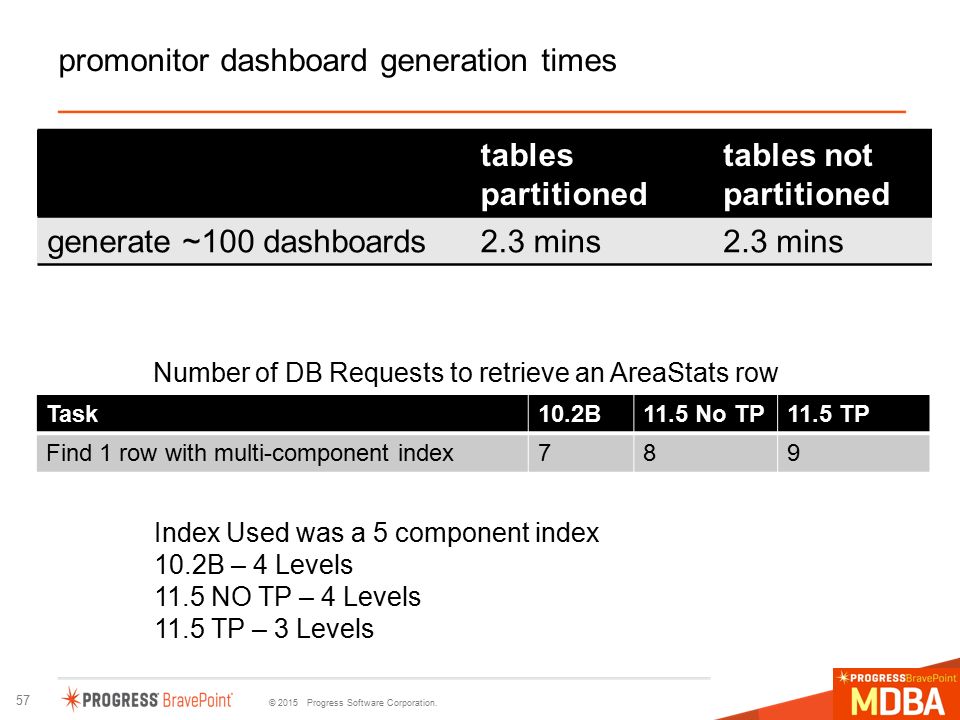 promonitor dashboard generation times

| | tables partitioned | tables not partitioned |
|---|---|---|
| generate ~100 dashboards | 2.3 mins | 2.3 mins |

Number of DB Requests to retrieve an AreaStats row

| Task | 10.2B | 11.5 No TP | 11.5 TP |
|---|---|---|---|
| Find 1 row with multi-component index | 7 | 8 | 9 |

Index Used was a 5 component index
10.2B – 4 Levels
11.5 NO TP – 4 Levels
11.5 TP – 3 Levels

57

PROGRESS BravePoint

© 2015 Progress Software Corporation.

PROGRESS BravePoint
MDBA